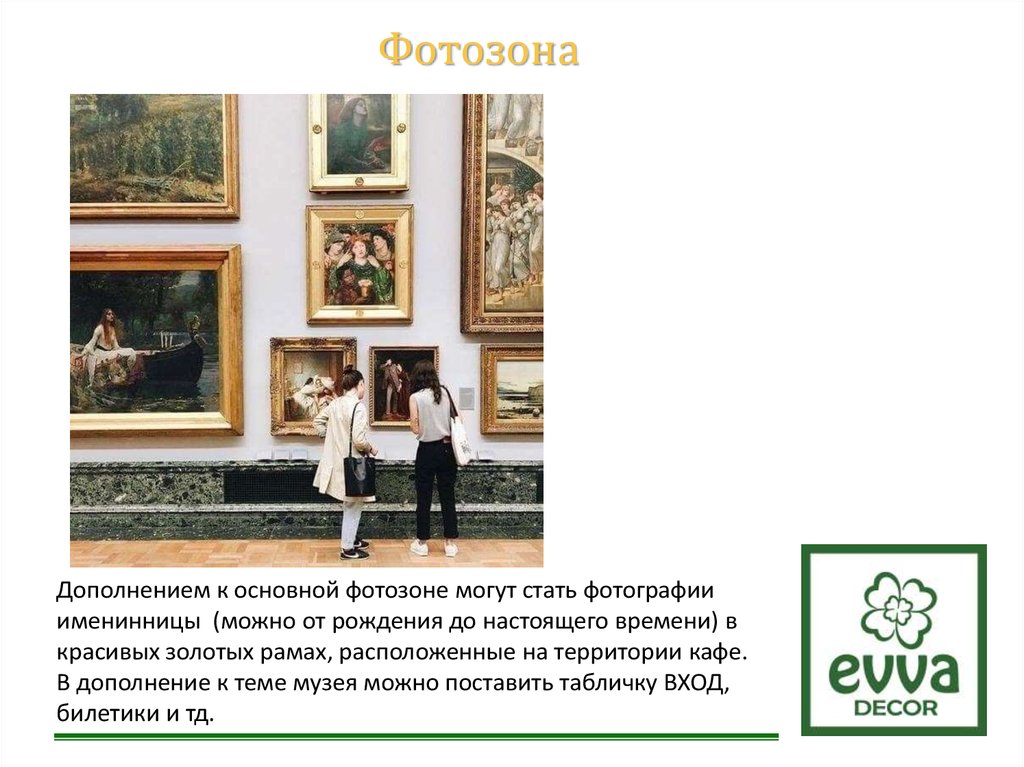 Фотозона

Дополнением к основной фотозоне могут стать фотографии именинницы  (можно от рождения до настоящего времени) в красивых золотых рамах, расположенные на территории кафе. В дополнение к теме музея можно поставить табличку ВХОД, билетики и тд.

evva
DECOR